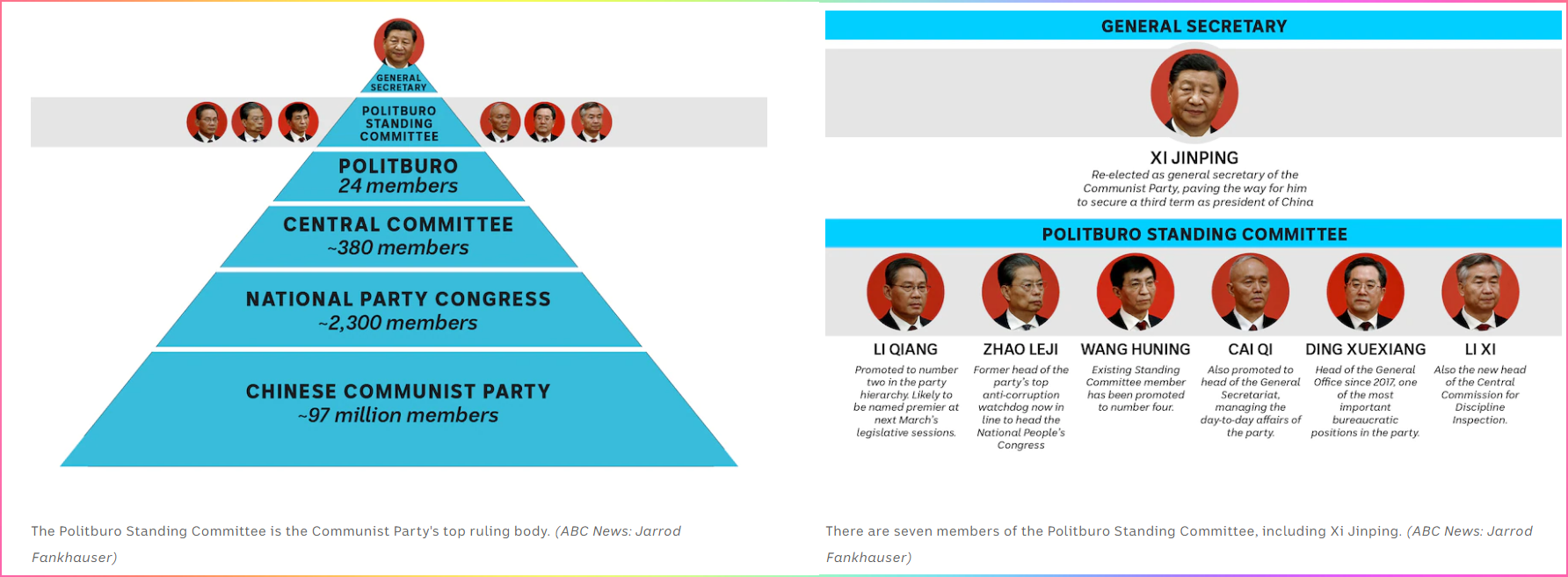 GENERAL SECRETARY

POLITBURO STANDING COMMITTEE

POLITBURO
24 members

CENTRAL COMMITTEE
~380 members

NATIONAL PARTY CONGRESS
~2,300 members

CHINESE COMMUNIST PARTY
~97 million members

The Politburo Standing Committee is the Communist Party's top ruling body. (ABC News: Jarrod Fankhauser)

GENERAL SECRETARY

XI JINPING
Re-elected as general secretary of the Communist Party, paving the way for him to secure a third term as president of China

POLITBURO STANDING COMMITTEE

LI QIANG
Promoted to number two in the party hierarchy. Likely to be named premier at next March's legislative sessions.

ZHAO LEJI
Former head of the party's top anti-corruption watchdog now in line to head the National People's Congress

WANG HUNING
Existing Standing Committee member has been promoted to number four.

CAI QI
Also promoted to head of the General Secretariat, managing the day-to-day affairs of the party.

DING XUEXIANG
Head of the General Office since 2017, one of the most important bureaucratic positions in the party.

LI XI
Also the new head of the Central Commission for Discipline Inspection.

There are seven members of the Politburo Standing Committee, including Xi Jinping. (ABC News: Jarrod Fankhauser)